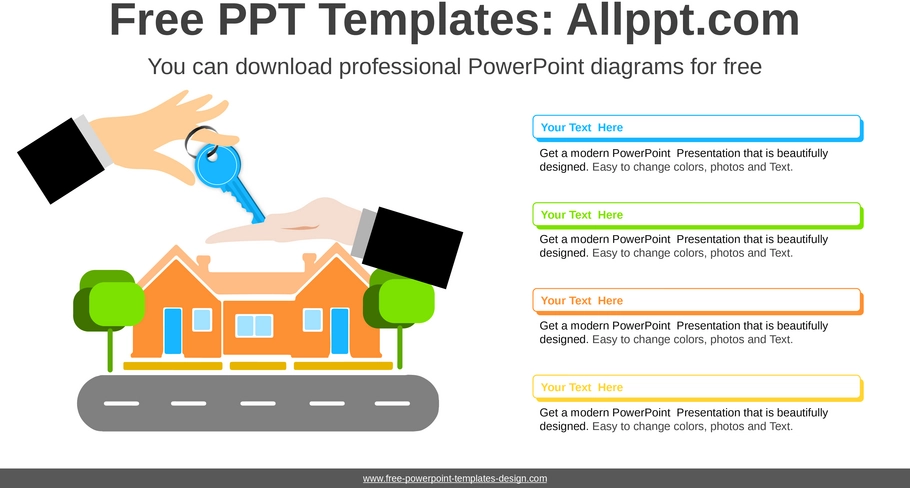 Free PPT Templates: Allppt.com

You can download professional PowerPoint diagrams for free

Your Text Here

Get a modern PowerPoint Presentation that is beautifully designed. Easy to change colors, photos and Text.

Your Text Here

Get a modern PowerPoint Presentation that is beautifully designed. Easy to change colors, photos and Text.

Your Text Here

Get a modern PowerPoint Presentation that is beautifully designed. Easy to change colors, photos and Text.

Your Text Here

Get a modern PowerPoint Presentation that is beautifully designed. Easy to change colors, photos and Text.

www.free-powerpoint-templates-design.com